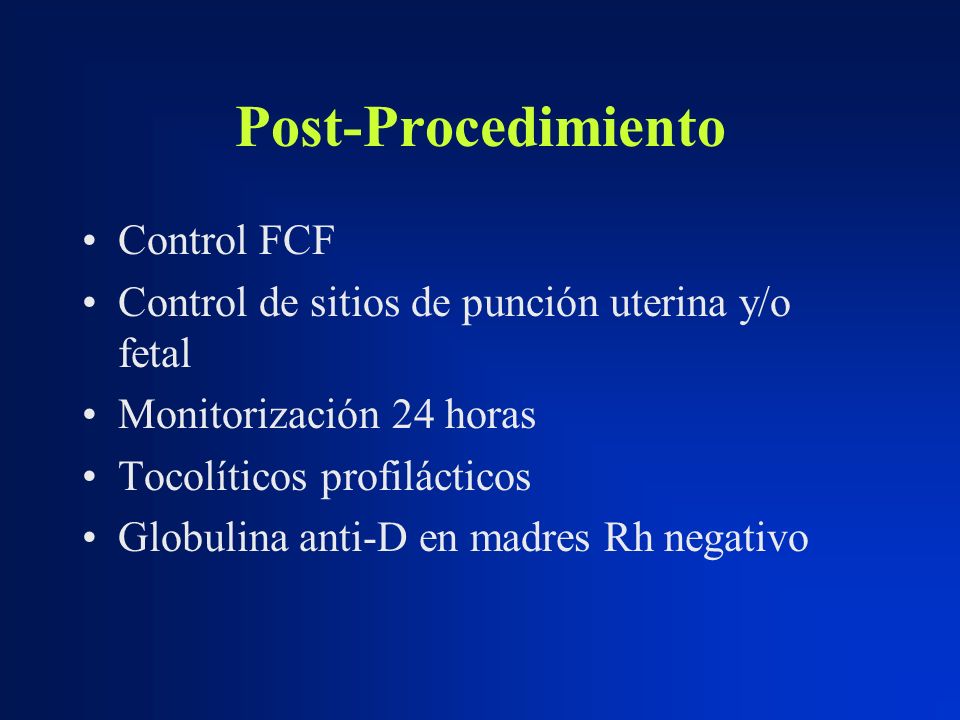 Post-Procedimiento

• Control FCF
• Control de sitios de punción uterina y/o fetal
• Monitorización 24 horas
• Tocolíticos profilácticos
• Globulina anti-D en madres Rh negativo